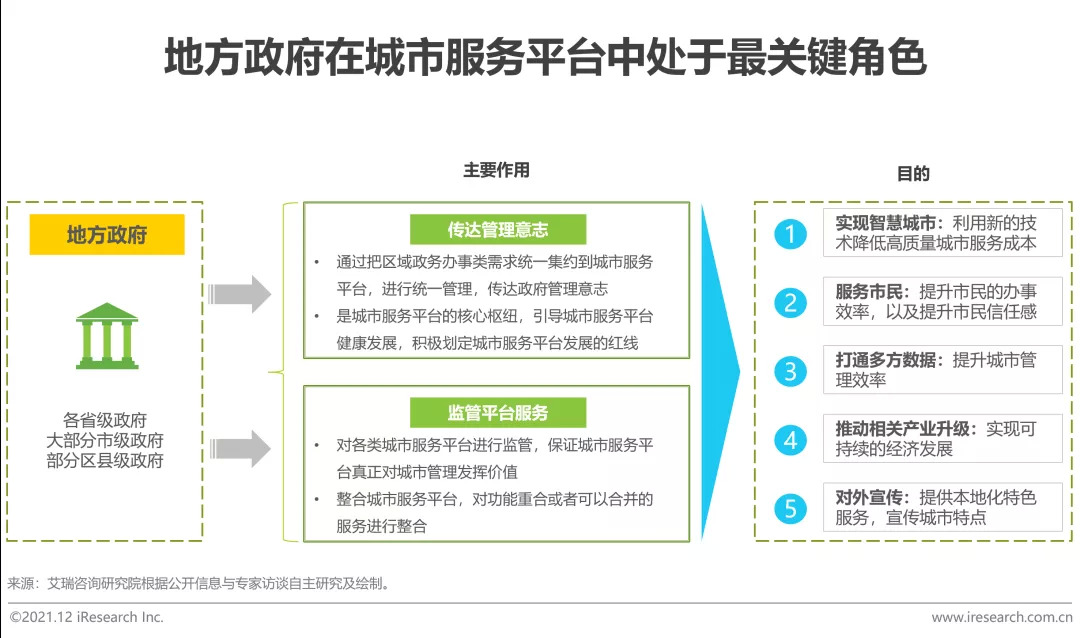 地方政府在城市服务平台中处于最关键角色

地方政府

各省级政府
大部分市级政府
部分区县级政府

主要作用

传达管理意志

• 通过把区域政务办事类需求统一集约到城市服务平台，进行统一管理，传达政府管理意志
• 是城市服务平台的核心枢纽，引导城市服务平台健康发展，积极划定城市服务平台发展的红线

监管平台服务

• 对各类城市服务平台进行监管，保证城市服务平台真正对城市管理发挥价值
• 整合城市服务平台，对功能重合或者可以合并的服务进行整合

目的

1 实现智慧城市：利用新的技术降低高质量城市服务成本

2 服务市民：提升市民的办事效率，以及提升市民信任感

3 打通多方数据：提升城市管理效率

4 推动相关产业升级：实现可持续的经济发展

5 对外宣传：提供本地化特色服务，宣传城市特点

来源：艾瑞咨询研究院根据公开信息与专家访谈自主研究及绘制。

©2021.12 iResearch Inc.

www.iresearch.com.cn